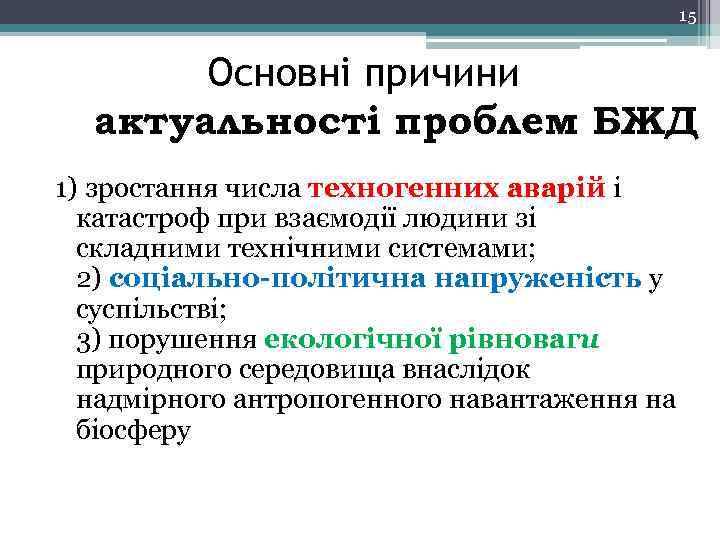 15

Основні причини
актуальності проблем БЖД

1) зростання числа техногенних аварій і катастроф при взаємодії людини зі складними технічними системами;
2) соціально-політична напруженість у суспільстві;
3) порушення екологічної рівноваги природного середовища внаслідок надмірного антропогенного навантаження на біосферу